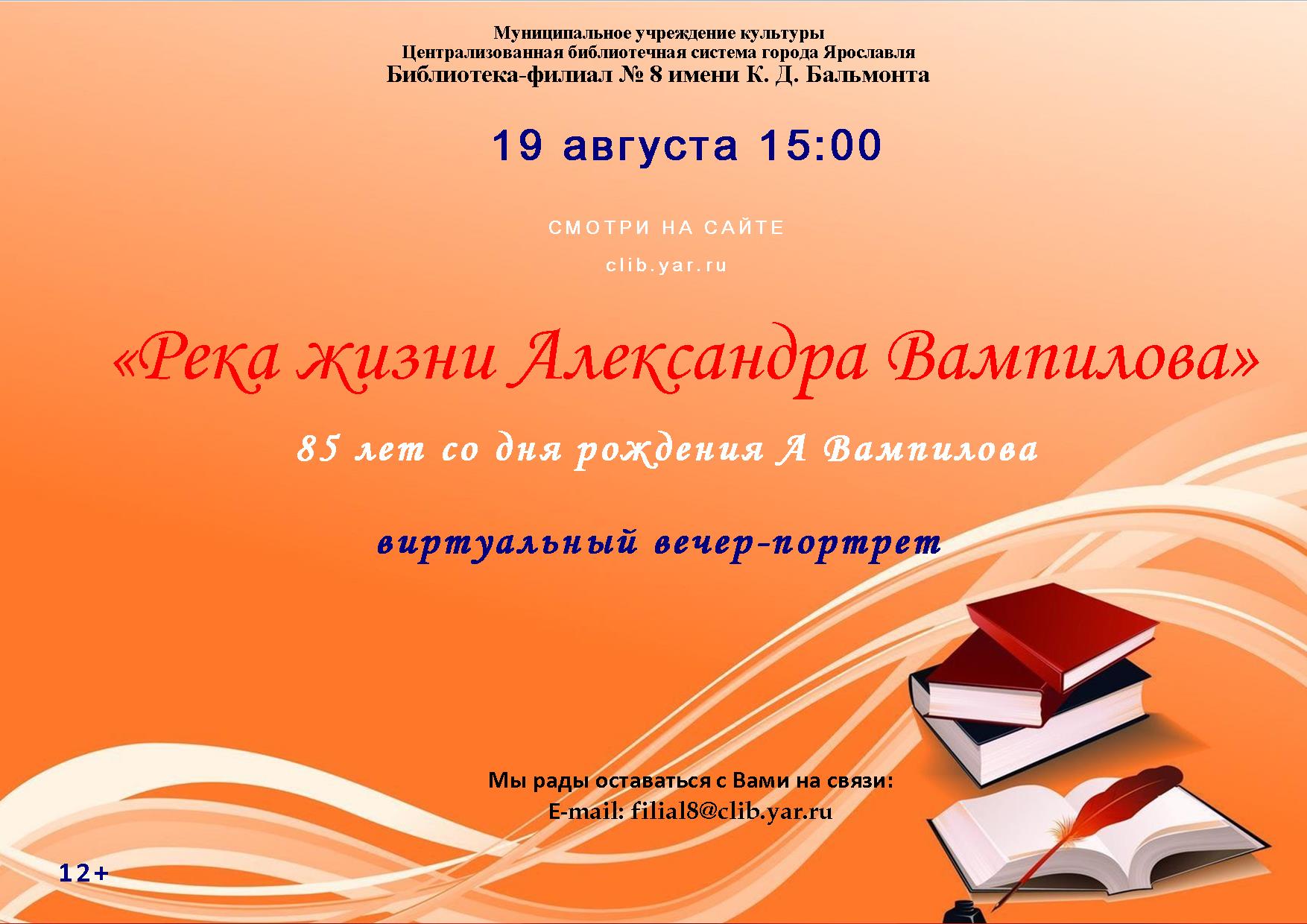 Муниципальное учреждение культуры
Централизованная библиотечная система города Ярославля
Библиотека-филиал № 8 имени К. Д. Бальмонта

19 августа 15:00

СМОТРИ НА САЙТЕ
clib.yar.ru

«Река жизни Александра Вампилова»

85 лет со дня рождения А Вампилова

виртуальный вечер-портрет

Мы рады оставаться с Вами на связи:
E-mail: filial8@clib.yar.ru

12+